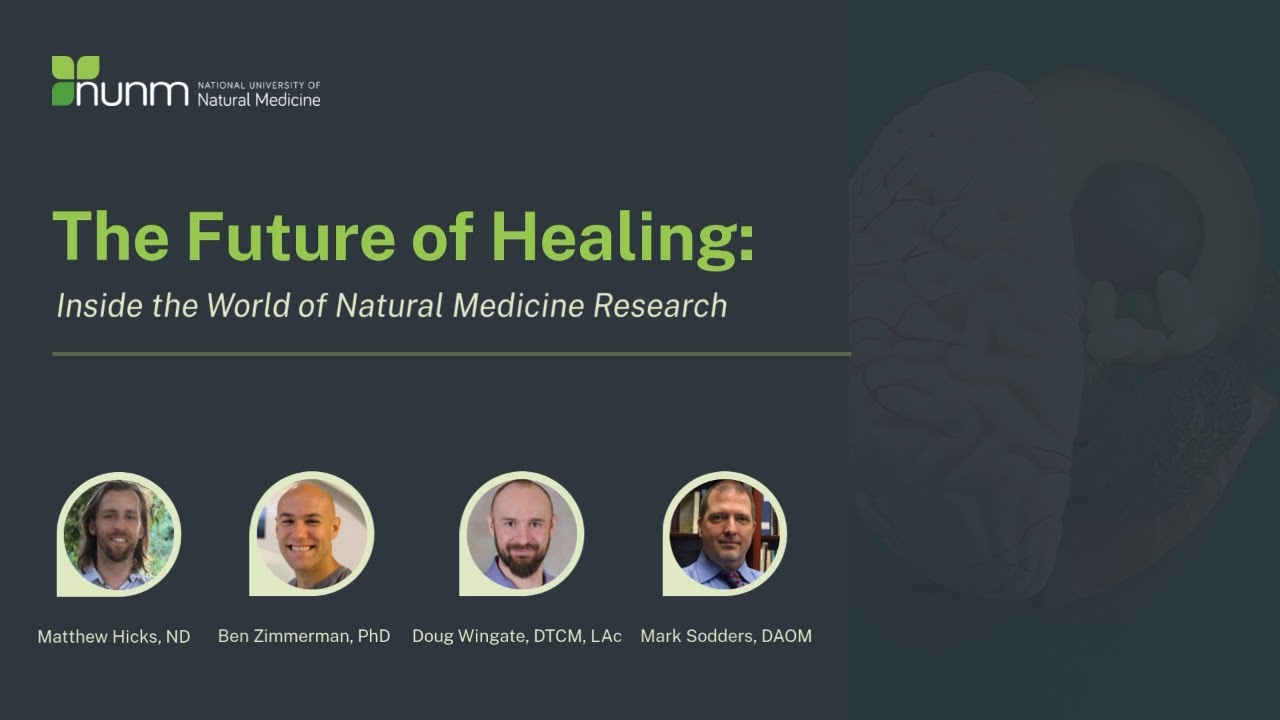 nunm NATIONAL UNIVERSITY OF
Natural Medicine

The Future of Healing:

Inside the World of Natural Medicine Research

Matthew Hicks, ND

Ben Zimmerman, PhD

Doug Wingate, DTCM, LAc

Mark Sodders, DAOM